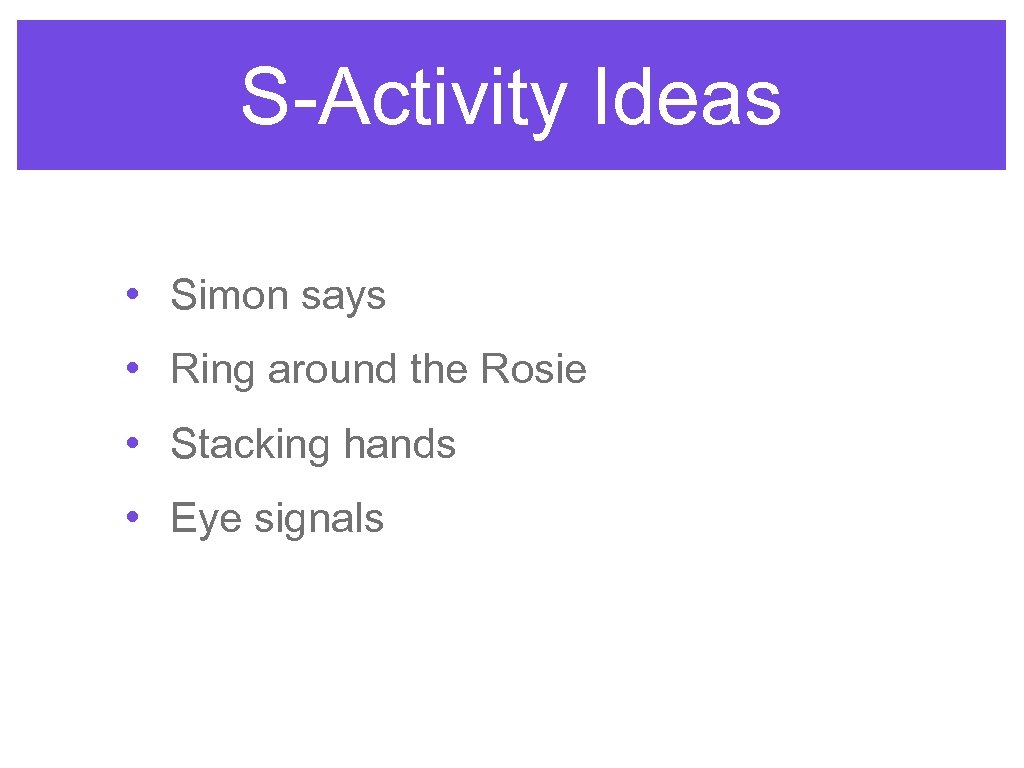 S-Activity Ideas

• Simon says
• Ring around the Rosie
• Stacking hands
• Eye signals